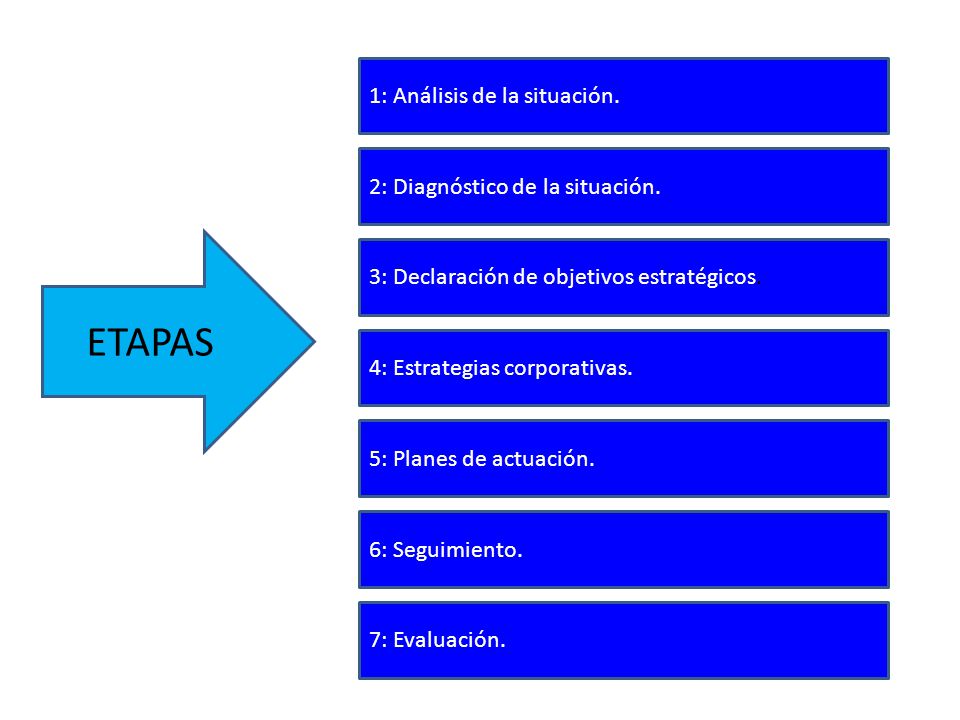 ETAPAS

1: Análisis de la situación.

2: Diagnóstico de la situación.

3: Declaración de objetivos estratégicos

4: Estrategias corporativas.

5: Planes de actuación.

6: Seguimiento.

7: Evaluación.